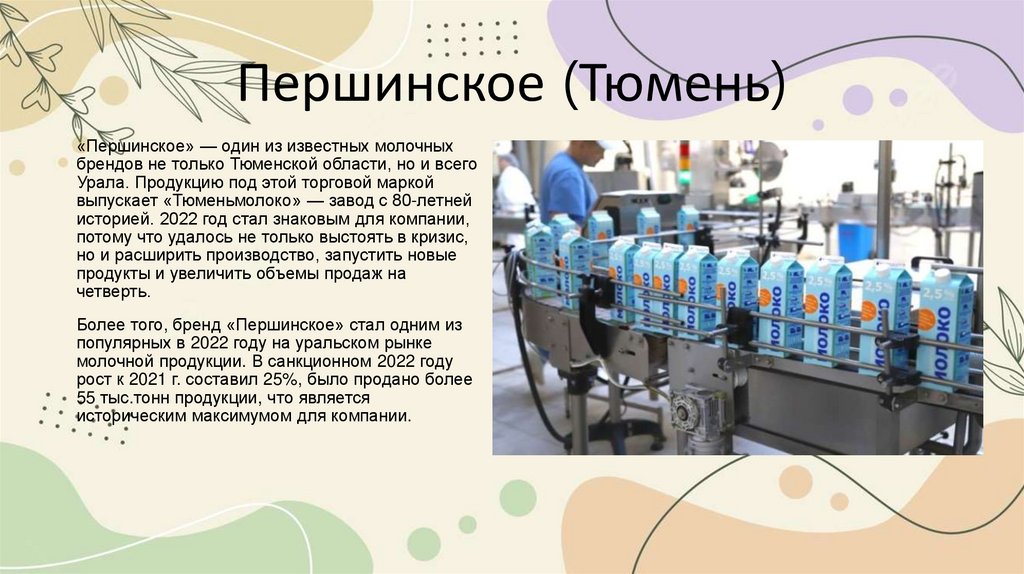 Першинское (Тюмень)

«Першинское» — один из известных молочных брендов не только Тюменской области, но и всего Урала. Продукцию под этой торговой маркой выпускает «Тюменьмолоко» — завод с 80-летней историей. 2022 год стал знаковым для компании, потому что удалось не только выстоять в кризис, но и расширить производство, запустить новые продукты и увеличить объемы продаж на четверть.

Более того, бренд «Першинское» стал одним из популярных в 2022 году на уральском рынке молочной продукции. В санкционном 2022 году рост к 2021 г. составил 25%, было продано более 55 тыс.тонн продукции, что является историческим максимумом для компании.

2,5% МОЛОКО